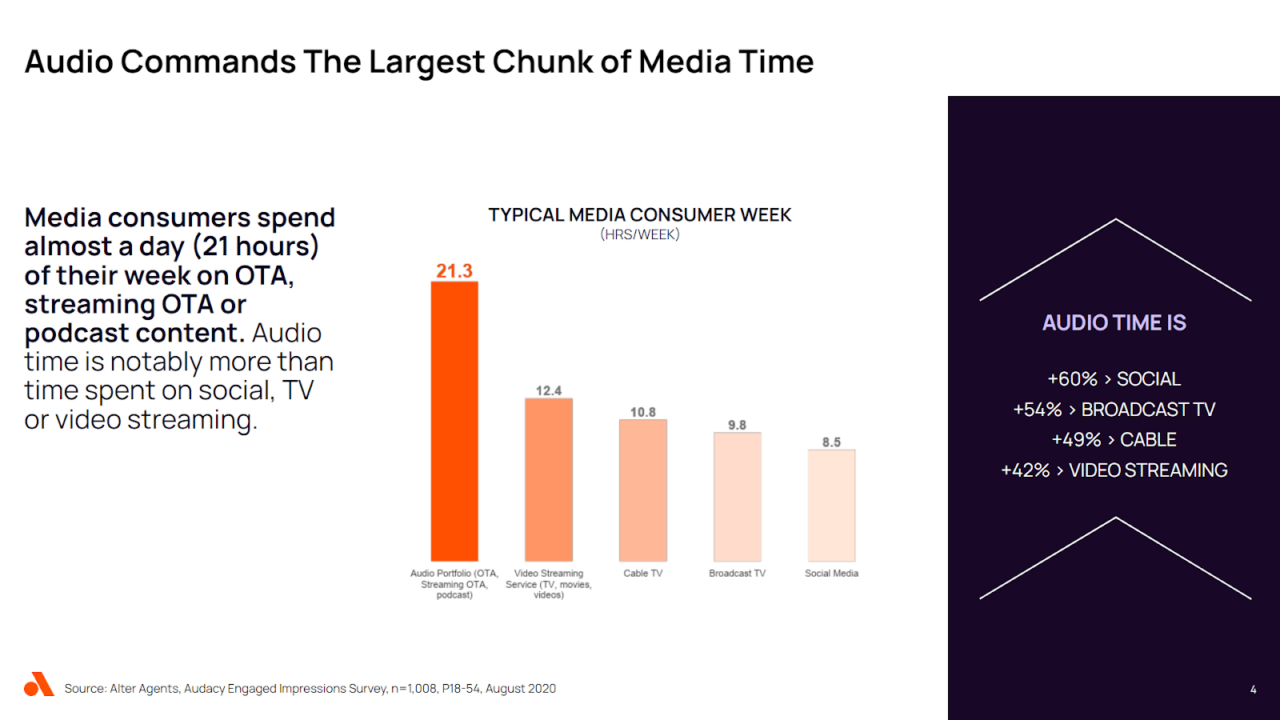 Audio Commands The Largest Chunk of Media Time

Media consumers spend almost a day (21 hours) of their week on OTA, streaming OTA or podcast content. Audio time is notably more than time spent on social, TV or video streaming.

TYPICAL MEDIA CONSUMER WEEK
(HRS/WEEK)

21.3
12.4
10.8
9.8
8.5

Audio Portfolio (OTA, Streaming OTA, podcast)
Video Streaming Service (TV, movies, videos)
Cable TV
Broadcast TV
Social Media

AUDIO TIME IS

+60% > SOCIAL
+54% > BROADCAST TV
+49% > CABLE
+42% > VIDEO STREAMING

Source: Alter Agents, Audacy Engaged Impressions Survey, n=1,008, P18-54, August 2020

4